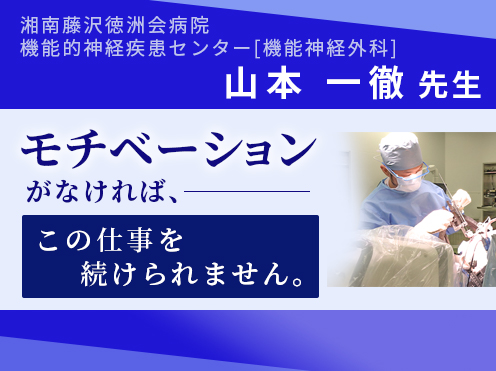 湘南藤沢徳洲会病院
機能的神経疾患センター[機能神経外科]
山本 一徹 先生

モチベーション
がなければ、

この仕事を
続けられません。